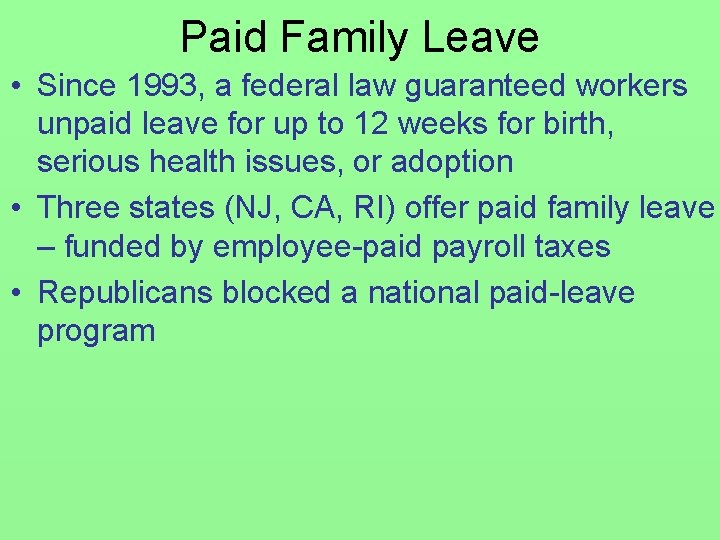 Paid Family Leave

• Since 1993, a federal law guaranteed workers unpaid leave for up to 12 weeks for birth, serious health issues, or adoption

• Three states (NJ, CA, RI) offer paid family leave – funded by employee-paid payroll taxes

• Republicans blocked a national paid-leave program